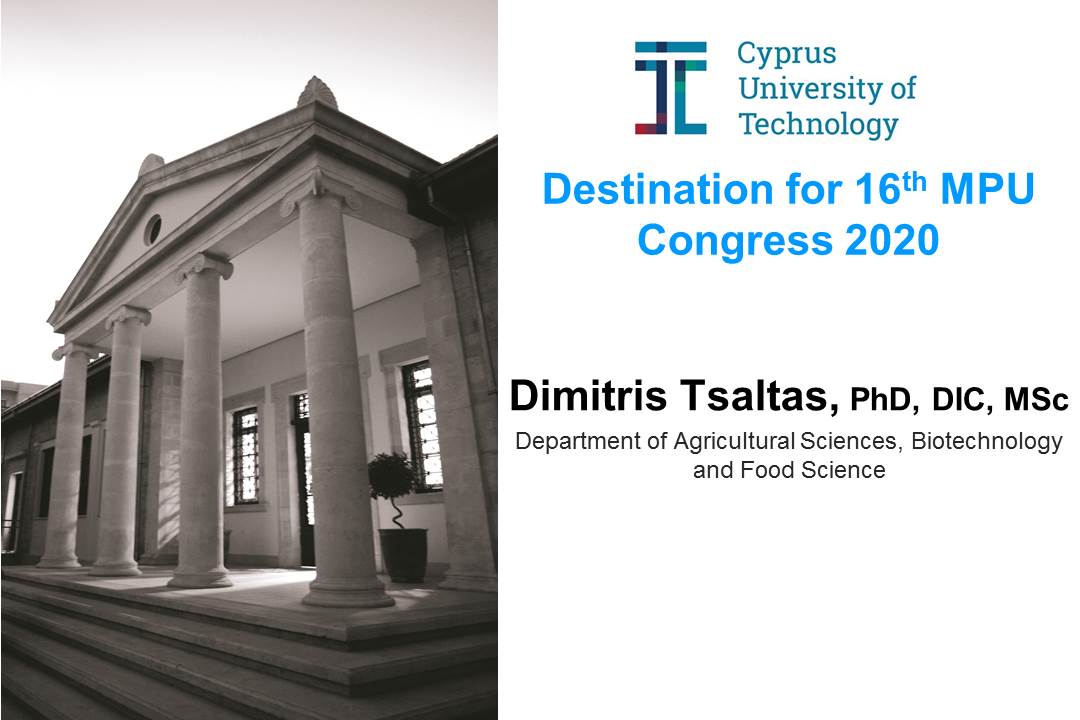 Cyprus University of Technology

Destination for 16$^{th}$ MPU Congress 2020

Dimitris Tsaltas, PhD, DIC, MSc

Department of Agricultural Sciences, Biotechnology and Food Science